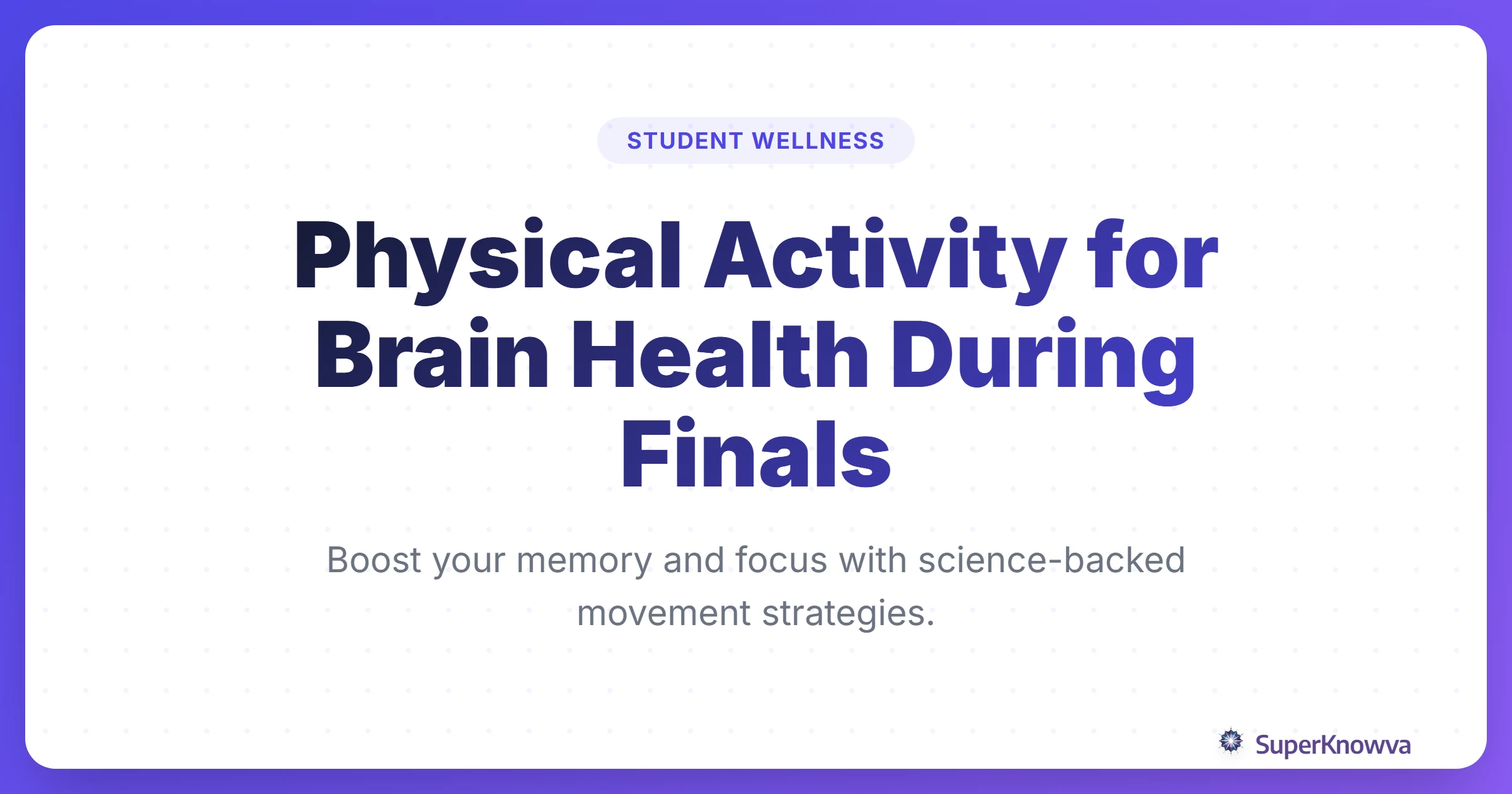 STUDENT WELLNESS

Physical Activity for Brain Health During Finals

Boost your memory and focus with science-backed movement strategies.

SuperKnowva